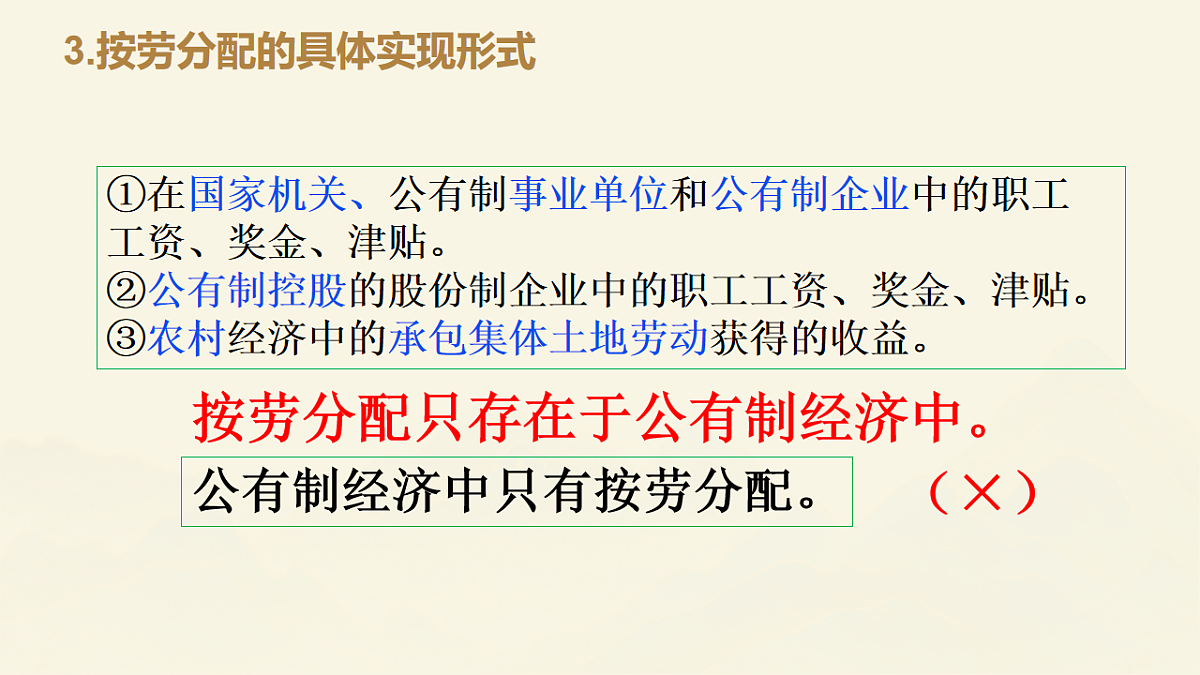 3.按劳分配的具体实现形式

①在国家机关、公有制事业单位和公有制企业中的职工工资、奖金、津贴。
②公有制控股的股份制企业中的职工工资、奖金、津贴。
③农村经济中的承包集体土地劳动获得的收益。

按劳分配只存在于公有制经济中。

公有制经济中只有按劳分配。 （×）